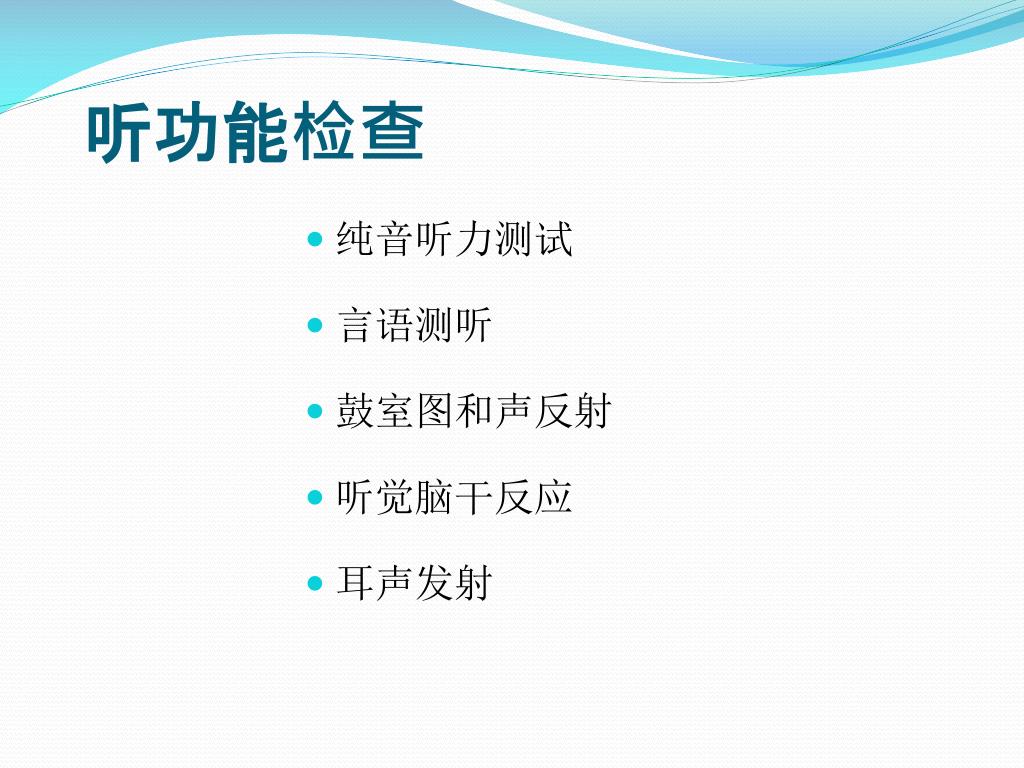 听功能检查

- 纯音听力测试
- 言语测听
- 鼓室图和声反射
- 听觉脑干反应
- 耳声发射